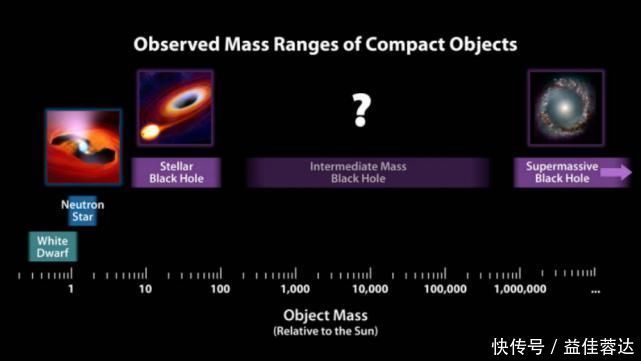 Observed Mass Ranges of Compact Objects

?

Stellar Black Hole

Intermediate Mass Black Hole

Supermassive Black Hole

Neutron Star

White Dwarf

1 10 100 1,000 10,000 100,000 1,000,000 ...

Object Mass
(Relative to the Sun)

快传号 / 益佳蓉达